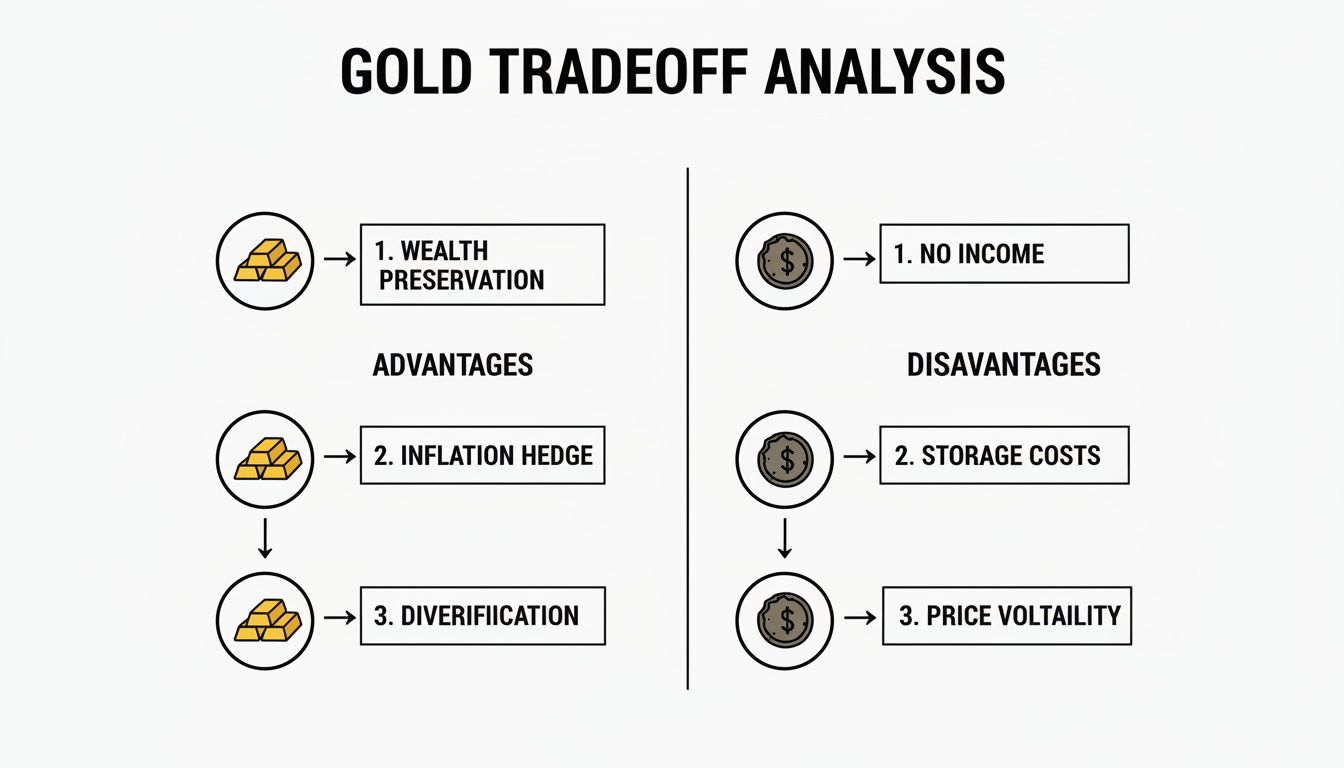 GOLD TRADEOFF ANALYSIS

1. WEALTH PRESERVATION

ADVANTAGES

2. INFLATION HEDGE

3. DIVERIFIICATION

$

1. NO INCOME

DISAVANTAGES

$

2. STORAGE COSTS

$

3. PRICE VOLTAILITY